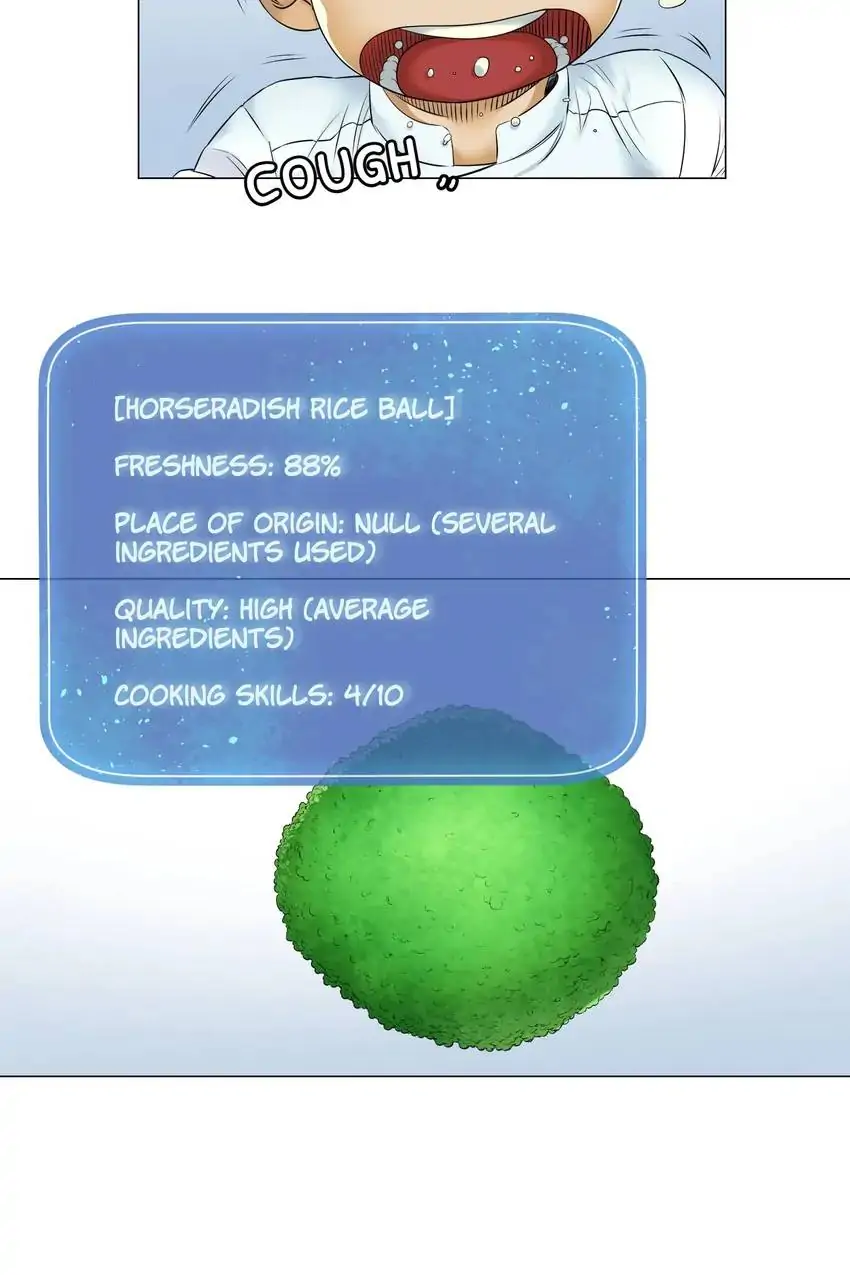 COUGH ..

[HORSERADISH RICE BALL]

FRESHNESS: 88%

PLACE OF ORIGIN: NULL (SEVERAL INGREDIENTS USED)

QUALITY: HIGH (AVERAGE INGREDIENTS)

COOKING SKILLS: 4/10